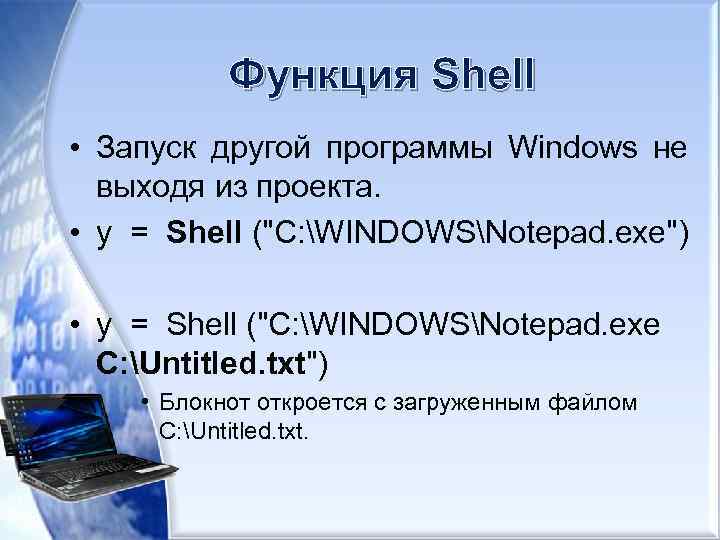 Функция Shell

• Запуск другой программы Windows не выходя из проекта.

• y = Shell ("C:\WINDOWS\Notepad.exe")

• y = Shell ("C:\WINDOWS\Notepad.exe C:\Untitled.txt")

• Блокнот откроется с загруженным файлом C:\Untitled.txt.